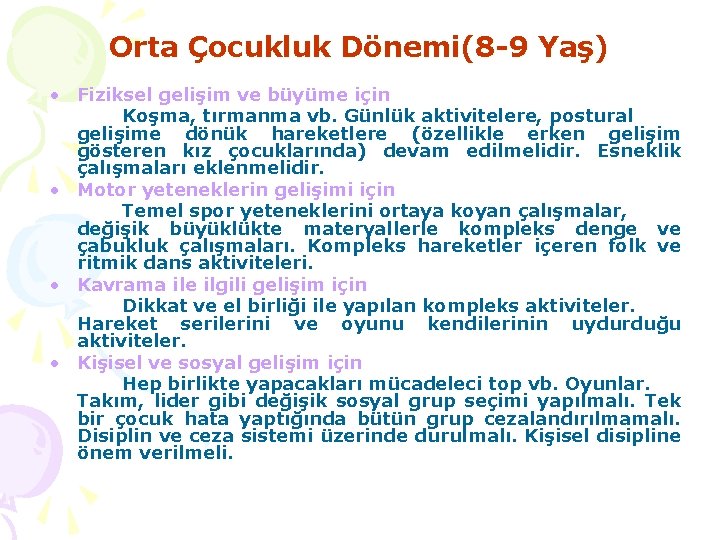 Orta Çocukluk Dönemi(8-9 Yaş)

• Fiziksel gelişim ve büyüme için

Koşma, tırmanma vb. Günlük aktivitelere, postural gelişime dönük hareketlere (özellikle erken gelişim gösteren kız çocuklarında) devam edilmelidir. Esneklik çalışmaları eklenmelidir.

• Motor yeteneklerin gelişimi için

Temel spor yeteneklerini ortaya koyan çalışmalar, değişik büyüklükte materyallerle kompleks denge ve çabukluk çalışmaları. Kompleks hareketler içeren folk ve ritmik dans aktiviteleri.

• Kavrama ile ilgili gelişim için

Dikkat ve el birliği ile yapılan kompleks aktiviteler. Hareket serilerini ve oyunu kendilerinin uydurduğu aktiviteler.

• Kişisel ve sosyal gelişim için

Hep birlikte yapacakları mücadeleci top vb. Oyunlar. Takım, lider gibi değişik sosyal grup seçimi yapılmalı. Tek bir çocuk hata yaptığında bütün grup cezalandırılmamalı. Disiplin ve ceza sistemi üzerinde durulmalı. Kişisel disipline önem verilmeli.